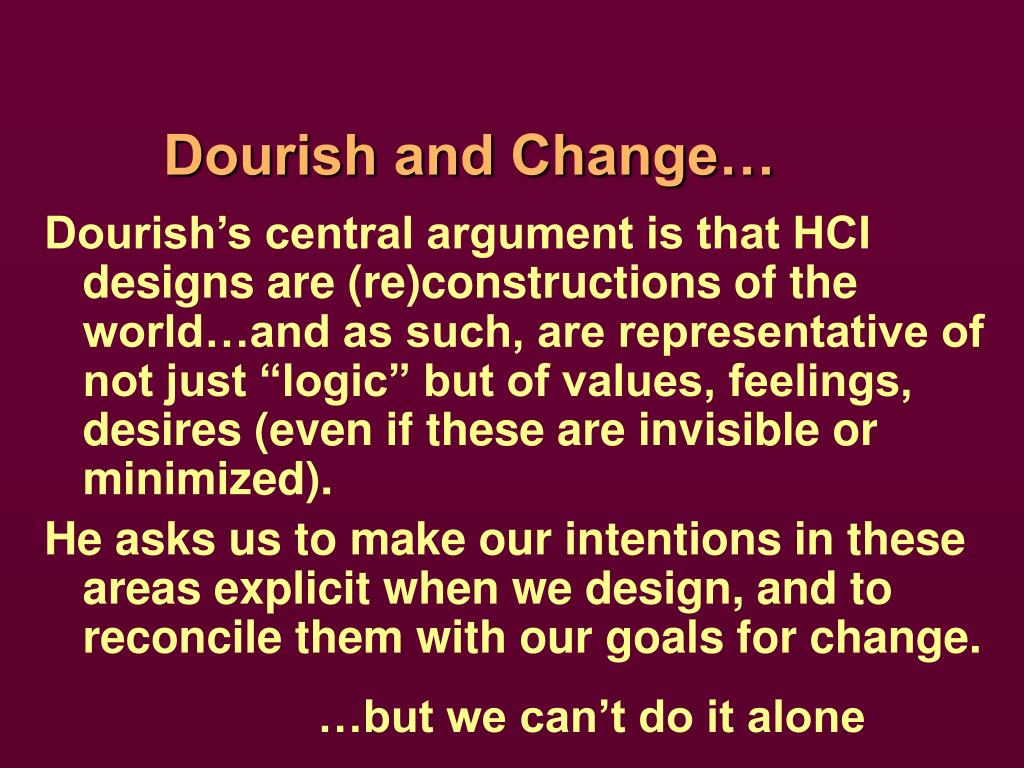 Dourish and Change…

Dourish’s central argument is that HCI designs are (re)constructions of the world…and as such, are representative of not just “logic” but of values, feelings, desires (even if these are invisible or minimized).

He asks us to make our intentions in these areas explicit when we design, and to reconcile them with our goals for change.

…but we can’t do it alone